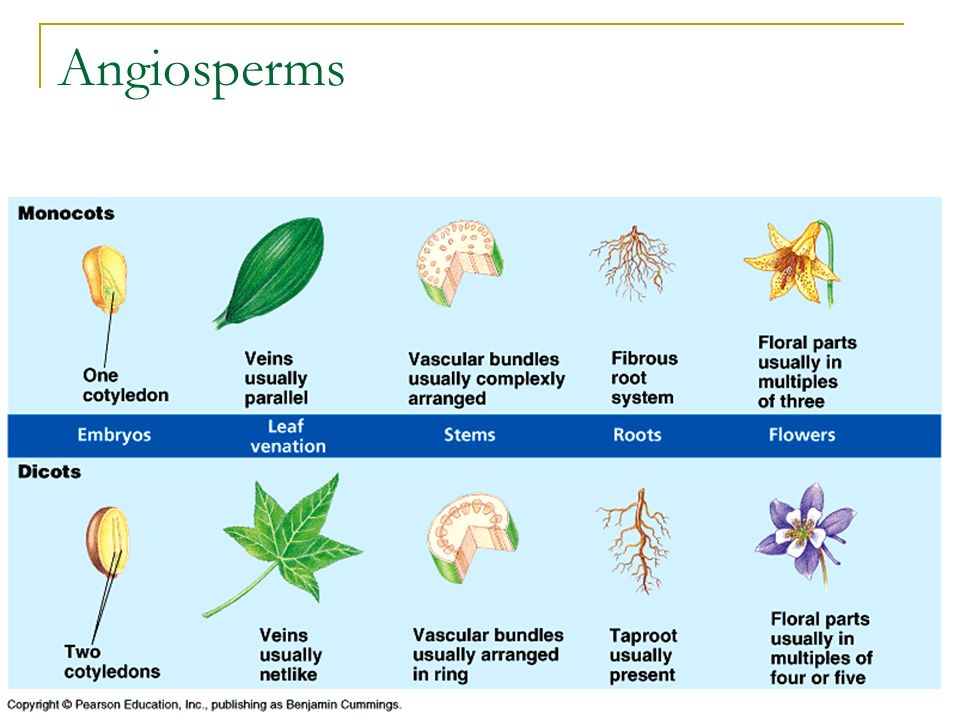 Angiosperms

Monocots

One cotyledon

Veins usually parallel

Vascular bundles usually complexly arranged

Fibrous root system

Floral parts usually in multiples of three

Embryos

Leaf venation

Stems

Roots

Flowers

Dicots

Two cotyledons

Veins usually netlike

Vascular bundles usually arranged in ring

Taproot usually present

Floral parts usually in multiples of four or five

Copyright © Pearson Education, Inc., publishing as Benjamin Cummings.